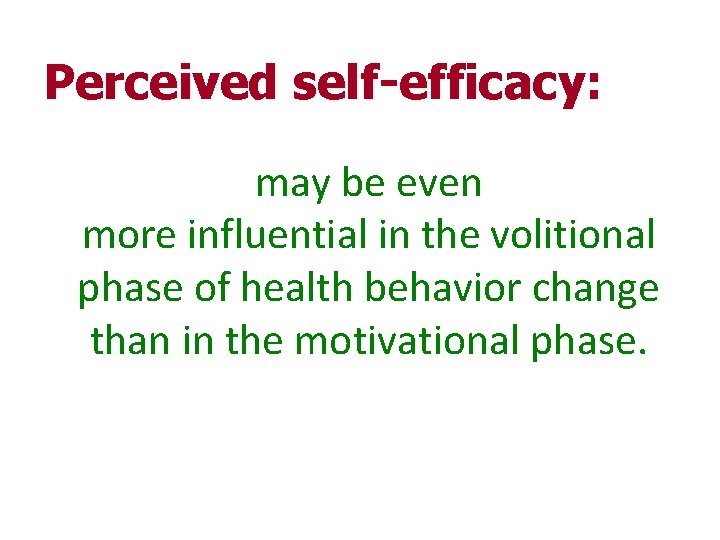 Perceived self-efficacy:

may be even more influential in the volitional phase of health behavior change than in the motivational phase.